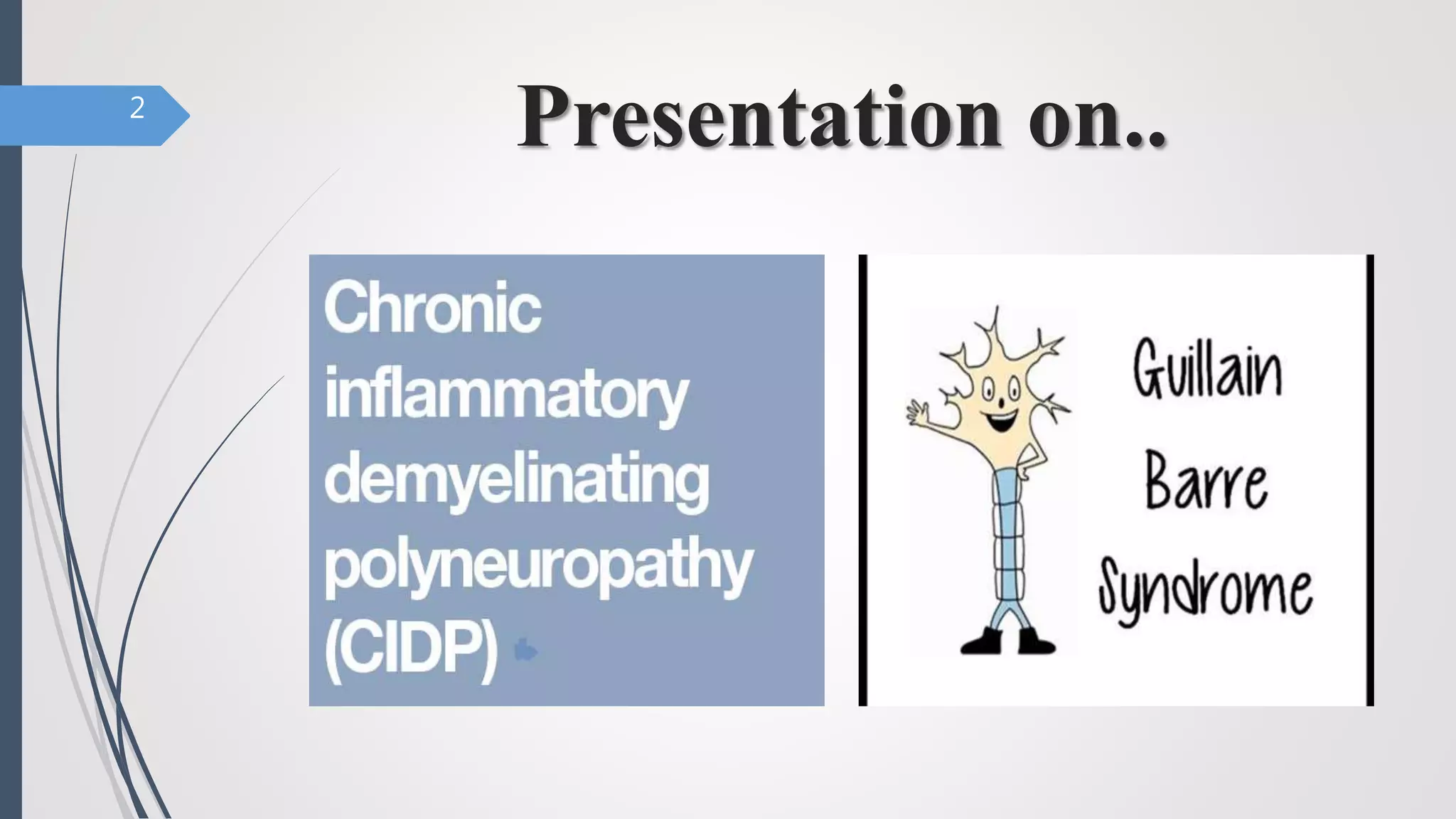 2

Presentation on..

Chronic inflammatory demyelinating polyneuropathy (CIDP)

Guillain Barre Syndrome